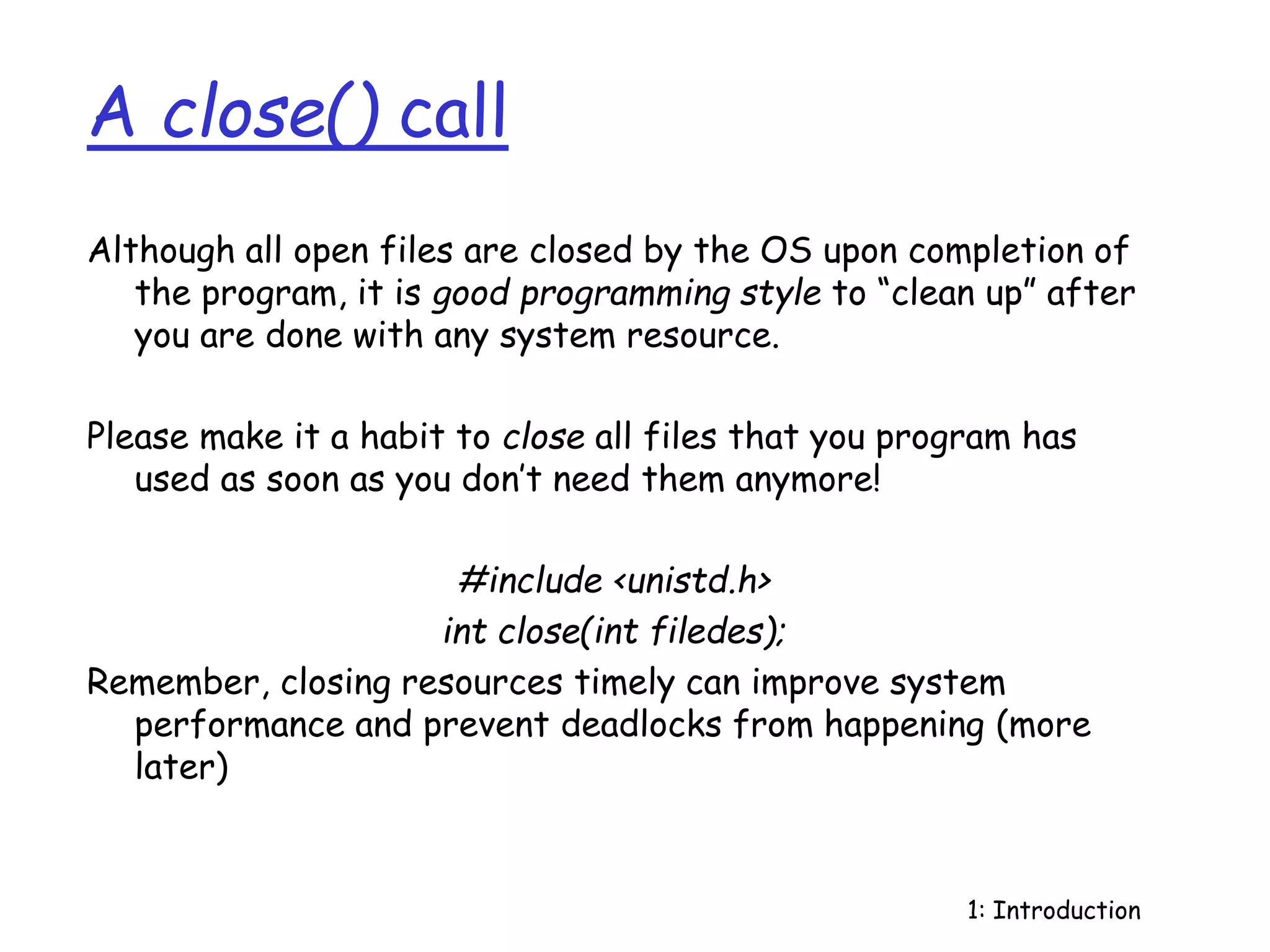 A close() call

Although all open files are closed by the OS upon completion of the program, it is good programming style to “clean up” after you are done with any system resource.

Please make it a habit to close all files that you program has used as soon as you don’t need them anymore!

#include <unistd.h>
int close(int filedes);

Remember, closing resources timely can improve system performance and prevent deadlocks from happening (more later)

1: Introduction